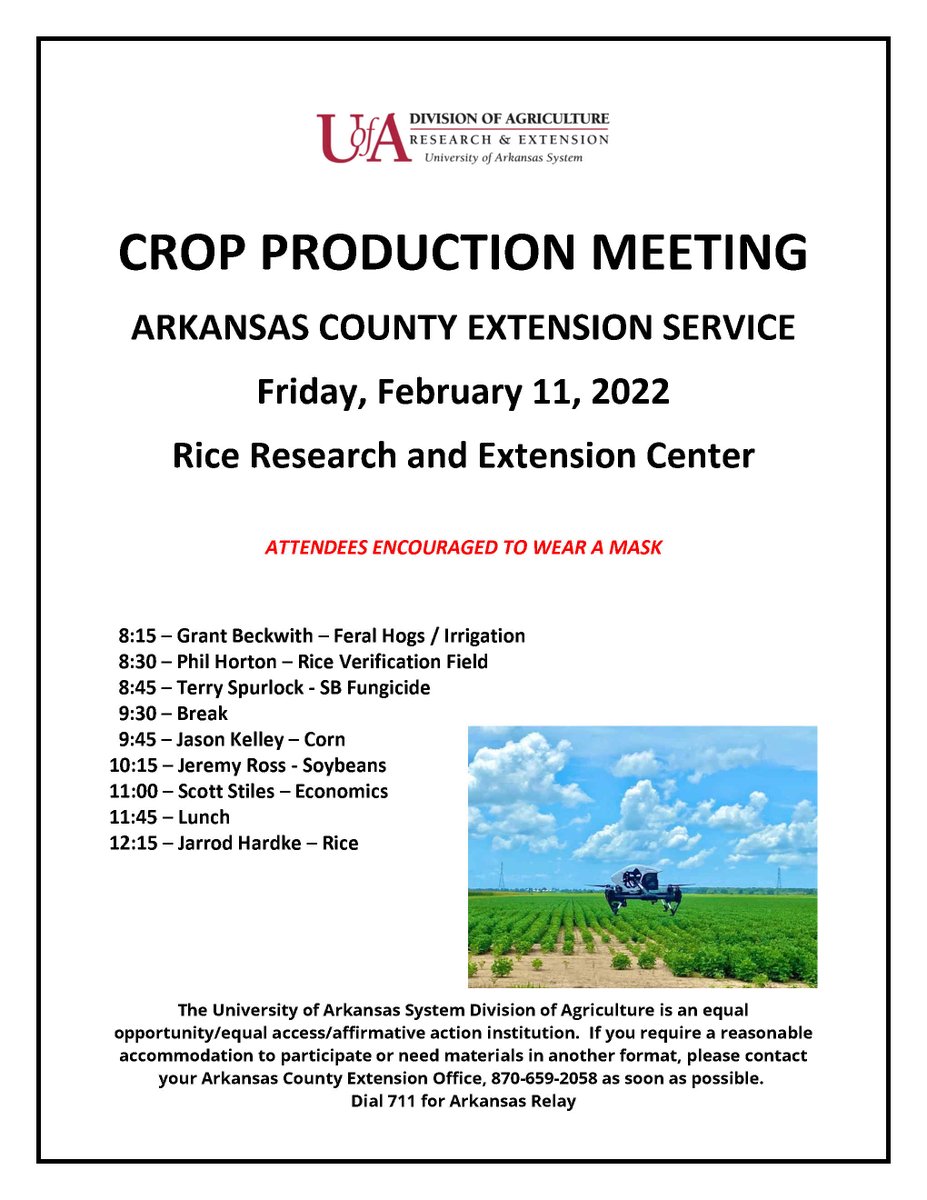 UofA DIVISION OF AGRICULTURE
RESEARCH & EXTENSION
University of Arkansas System

CROP PRODUCTION MEETING

ARKANSAS COUNTY EXTENSION SERVICE

Friday, February 11, 2022

Rice Research and Extension Center

ATTENDEES ENCOURAGED TO WEAR A MASK

8:15 – Grant Beckwith – Feral Hogs / Irrigation
8:30 – Phil Horton – Rice Verification Field
8:45 – Terry Spurlock - SB Fungicide
9:30 – Break
9:45 – Jason Kelley – Corn
10:15 – Jeremy Ross - Soybeans
11:00 – Scott Stiles – Economics
11:45 – Lunch
12:15 – Jarrod Hardke – Rice

The University of Arkansas System Division of Agriculture is an equal opportunity/equal access/affirmative action institution. If you require a reasonable accommodation to participate or need materials in another format, please contact your Arkansas County Extension Office, 870-659-2058 as soon as possible.
Dial 711 for Arkansas Relay